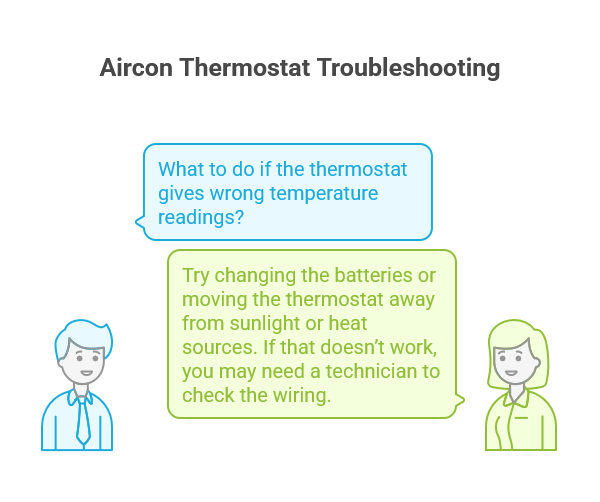 Aircon Thermostat Troubleshooting

What to do if the thermostat gives wrong temperature readings?

Try changing the batteries or moving the thermostat away from sunlight or heat sources. If that doesn’t work, you may need a technician to check the wiring.